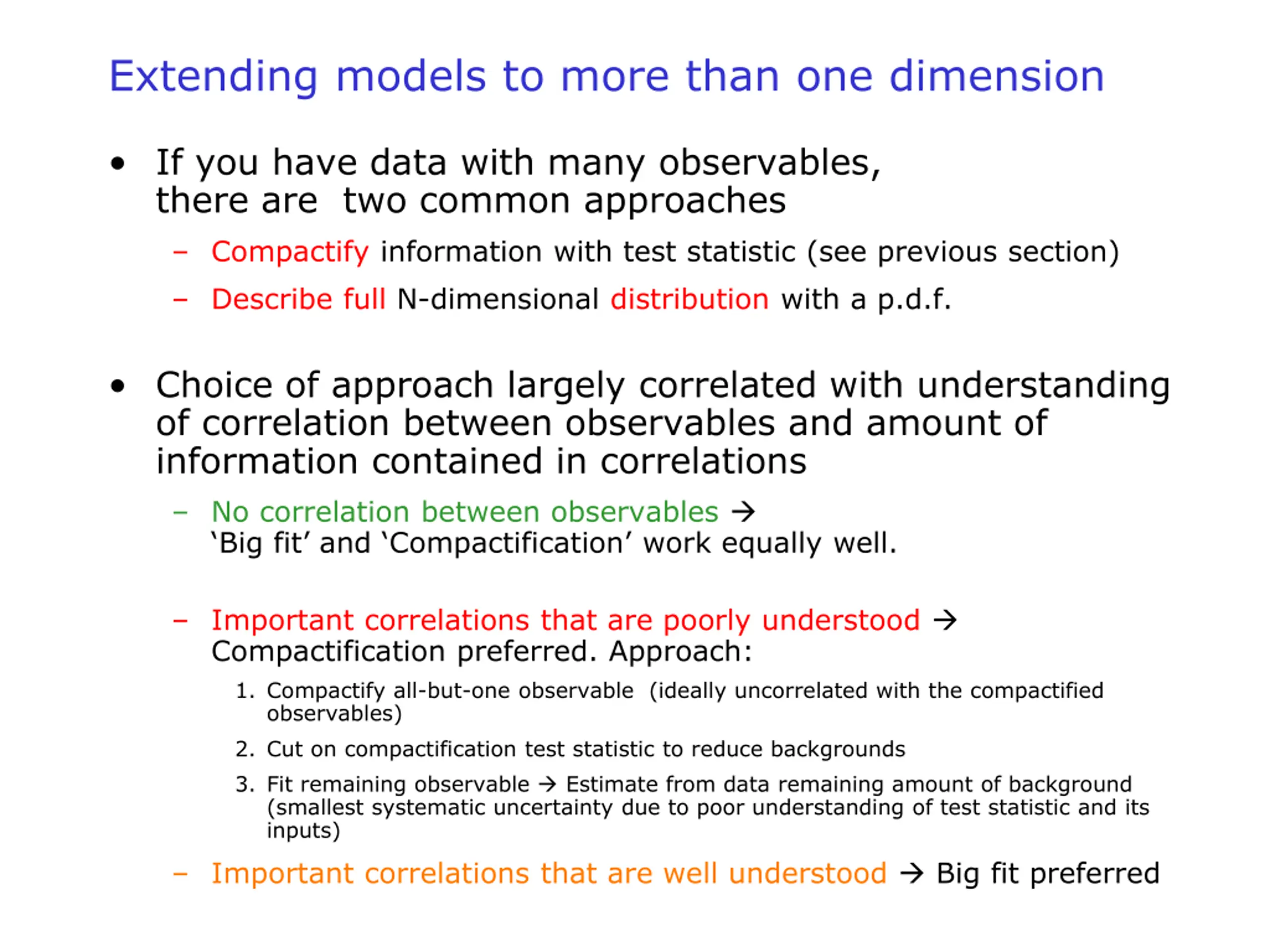 Extending models to more than one dimension

• If you have data with many observables, there are two common approaches

– Compactify information with test statistic (see previous section)

– Describe full N-dimensional distribution with a p.d.f.

• Choice of approach largely correlated with understanding of correlation between observables and amount of information contained in correlations

– No correlation between observables → 'Big fit' and 'Compactification' work equally well.

– Important correlations that are poorly understood → Compactification preferred. Approach:

1. Compactify all-but-one observable (ideally uncorrelated with the compactified observables)

2. Cut on compactification test statistic to reduce backgrounds

3. Fit remaining observable → Estimate from data remaining amount of background (smallest systematic uncertainty due to poor understanding of test statistic and its inputs)

– Important correlations that are well understood → Big fit preferred